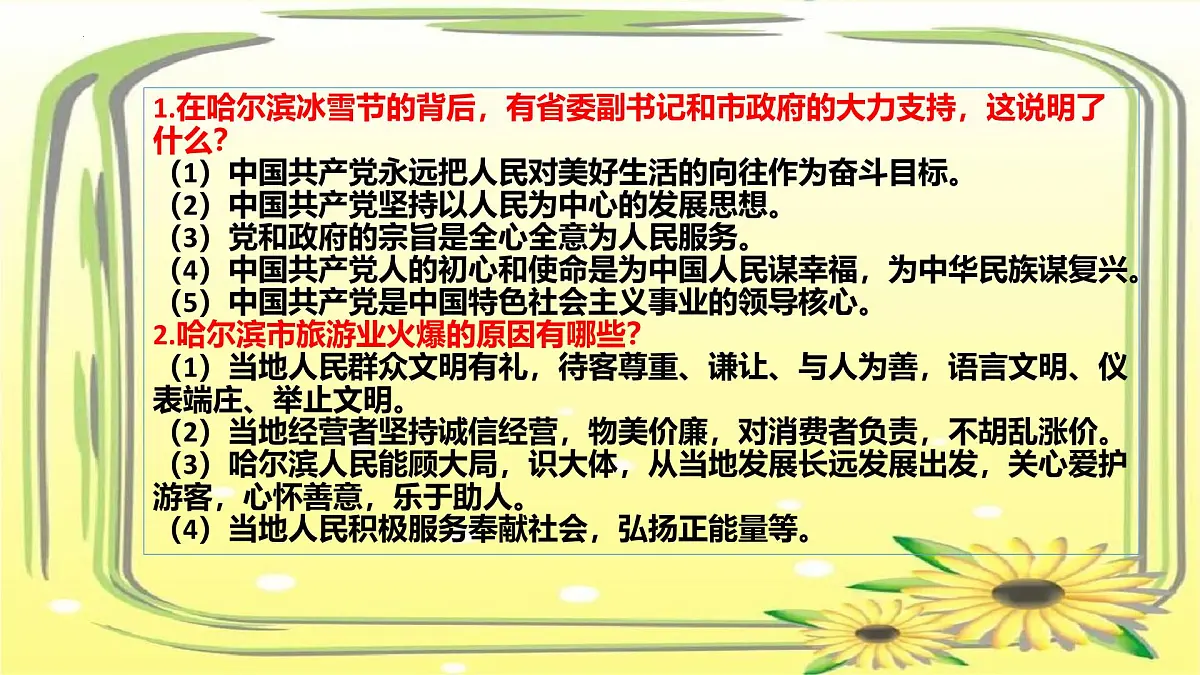 1.在哈尔滨冰雪节的背后，有省委副书记和市政府的大力支持，这说明了什么？

（1）中国共产党永远把人民对美好生活的向往作为奋斗目标。
（2）中国共产党坚持以人民为中心的发展思想。
（3）党和政府的宗旨是全心全意为人民服务。
（4）中国共产党人的初心和使命是为中国人民谋幸福，为中华民族谋复兴。
（5）中国共产党是中国特色社会主义事业的领导核心。

2.哈尔滨市旅游业火爆的原因有哪些？

（1）当地人民群众文明有礼，待客尊重、谦让、与人为善，语言文明、仪表端庄、举止文明。
（2）当地经营者坚持诚信经营，物美价廉，对消费者负责，不胡乱涨价。
（3）哈尔滨人民能顾大局，识大体，从当地发展长远发展出发，关心爱护游客，心怀善意，乐于助人。
（4）当地人民积极服务奉献社会，弘扬正能量等。